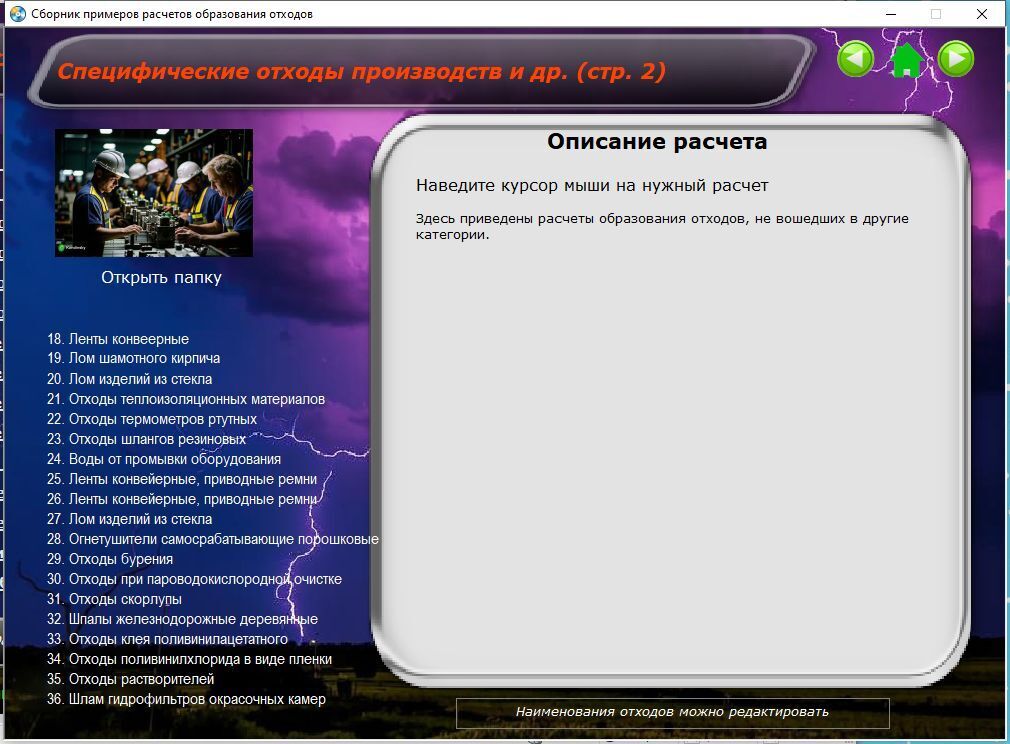 Сборник примеров расчетов образования отходов

Специфические отходы производств и др. (стр. 2)

Открыть папку

18. Ленты конвеерные
19. Лом шамотного кирпича
20. Лом изделий из стекла
21. Отходы теплоизоляционных материалов
22. Отходы термометров ртутных
23. Отходы шлангов резиновых
24. Воды от промывки оборудования
25. Ленты конвейерные, приводные ремни
26. Ленты конвейерные, приводные ремни
27. Лом изделий из стекла
28. Огнетушители самосрабатывающие порошковые
29. Отходы бурения
30. Отходы при пароводокислородной очистке
31. Отходы скорлупы
32. Шпалы железнодорожные деревянные
33. Отходы клея поливинилацетатного
34. Отходы поливинилхлорида в виде пленки
35. Отходы растворителей
36. Шлам гидрофильтров окрасочных камер

Описание расчета

Наведите курсор мыши на нужный расчет

Здесь приведены расчеты образования отходов, не вошедших в другие категории.

Наименования отходов можно редактировать